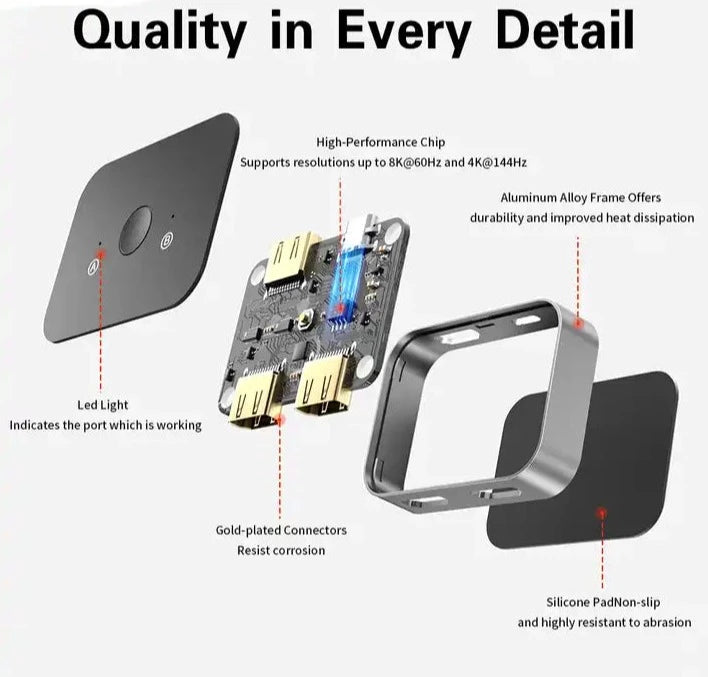 Quality in Every Detail

High-Performance Chip
Supports resolutions up to 8K@60Hz and 4K@144Hz

Aluminum Alloy Frame Offers
durability and improved heat dissipation

A

B

Led Light
Indicates the port which is working

Gold-plated Connectors
Resist corrosion

Silicone PadNon-slip
and highly resistant to abrasion